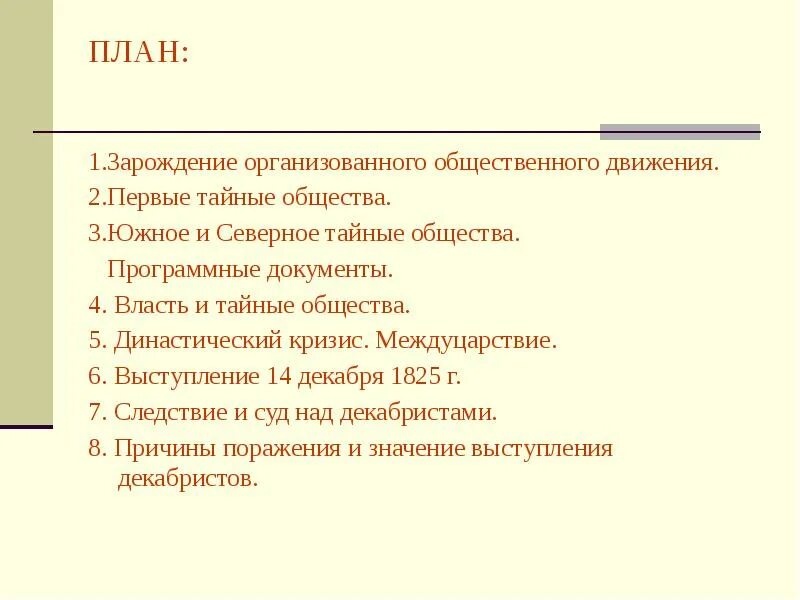 ПЛАН:

1.Зарождение организованного общественного движения.
2.Первые тайные общества.
3.Южное и Северное тайные общества.
Программные документы.
4. Власть и тайные общества.
5. Династический кризис. Междуцарствие.
6. Выступление 14 декабря 1825 г.
7. Следствие и суд над декабристами.
8. Причины поражения и значение выступления декабристов.